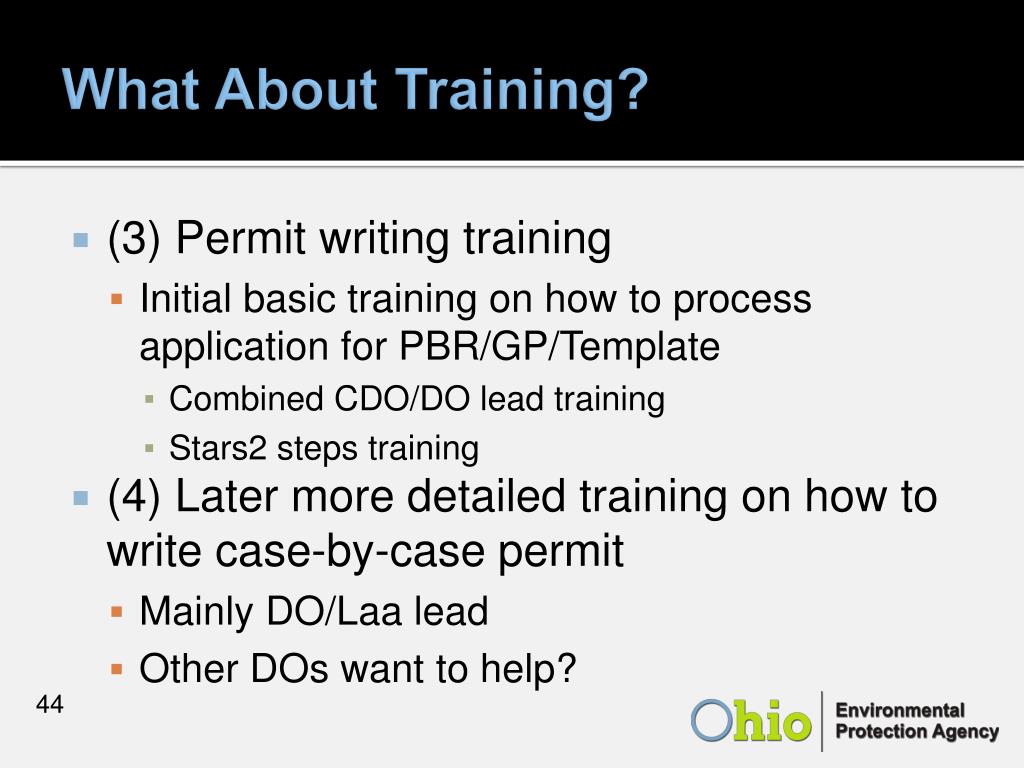 What About Training?

(3) Permit writing training

Initial basic training on how to process application for PBR/GP/Template

Combined CDO/DO lead training

Stars2 steps training

(4) Later more detailed training on how to write case-by-case permit

Mainly DO/Laa lead

Other DOs want to help?

44

Ohio Environmental Protection Agency